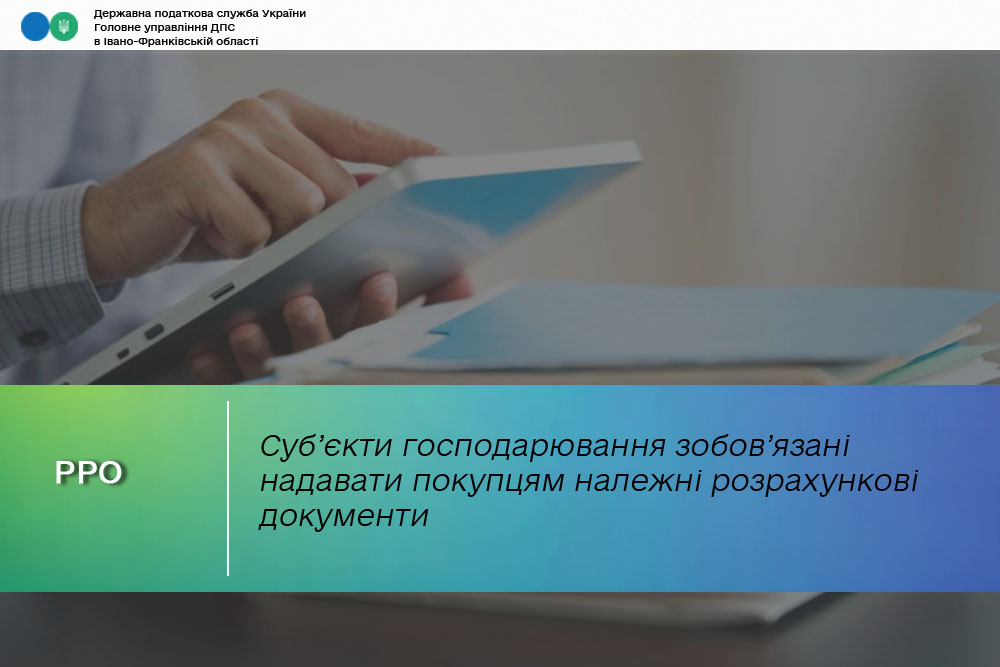 Державна податкова служба України
Головне управління ДПС
в Івано-Франківській області

РРО

Суб’єкти господарювання зобов’язані надавати покупцям належні розрахункові документи